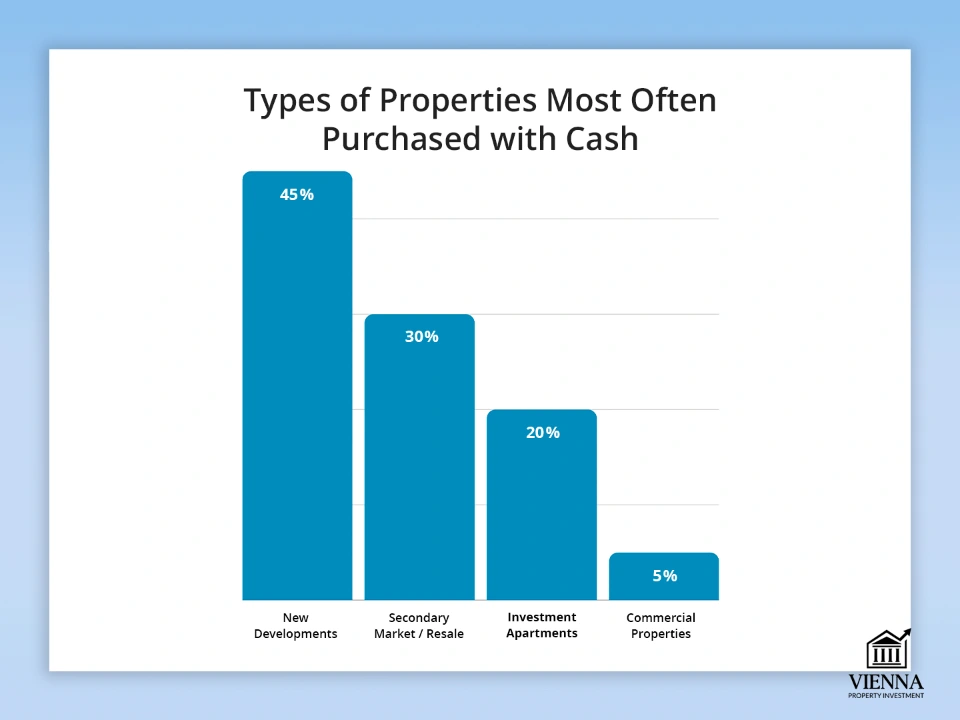 Types of Properties Most Often Purchased with Cash

45%

30%

20%

5%

New Developments

Secondary Market / Resale

Investment Apartments

Commercial Properties

VIENNA
PROPERTY INVESTMENT